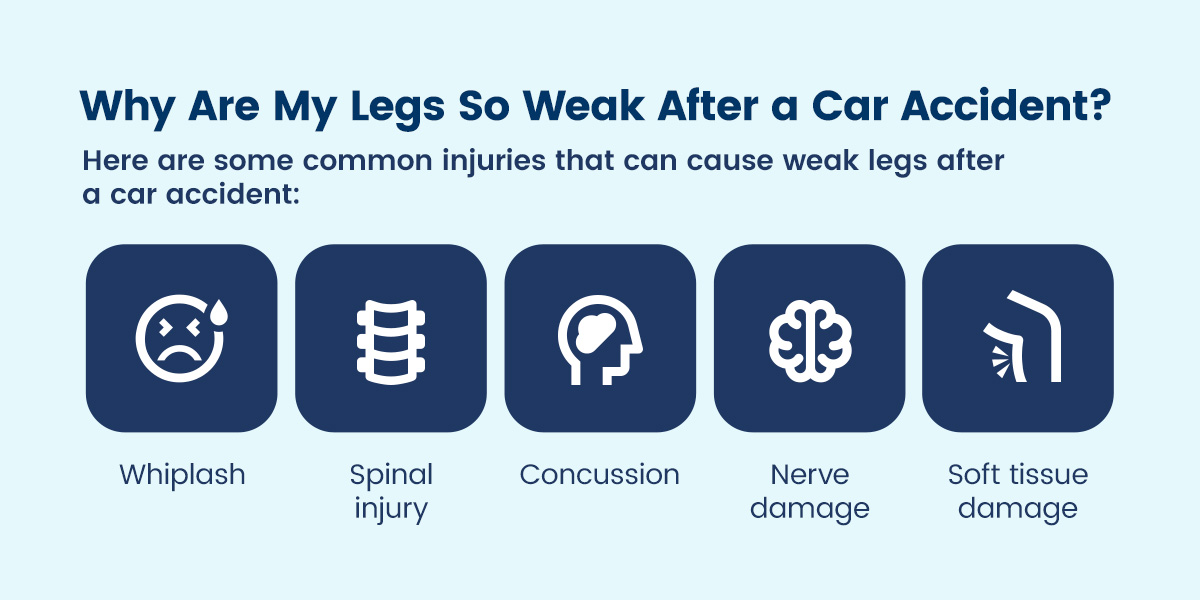 Why Are My Legs So Weak After a Car Accident?

Here are some common injuries that can cause weak legs after a car accident:

Whiplash

Spinal injury

Concussion

Nerve damage

Soft tissue damage